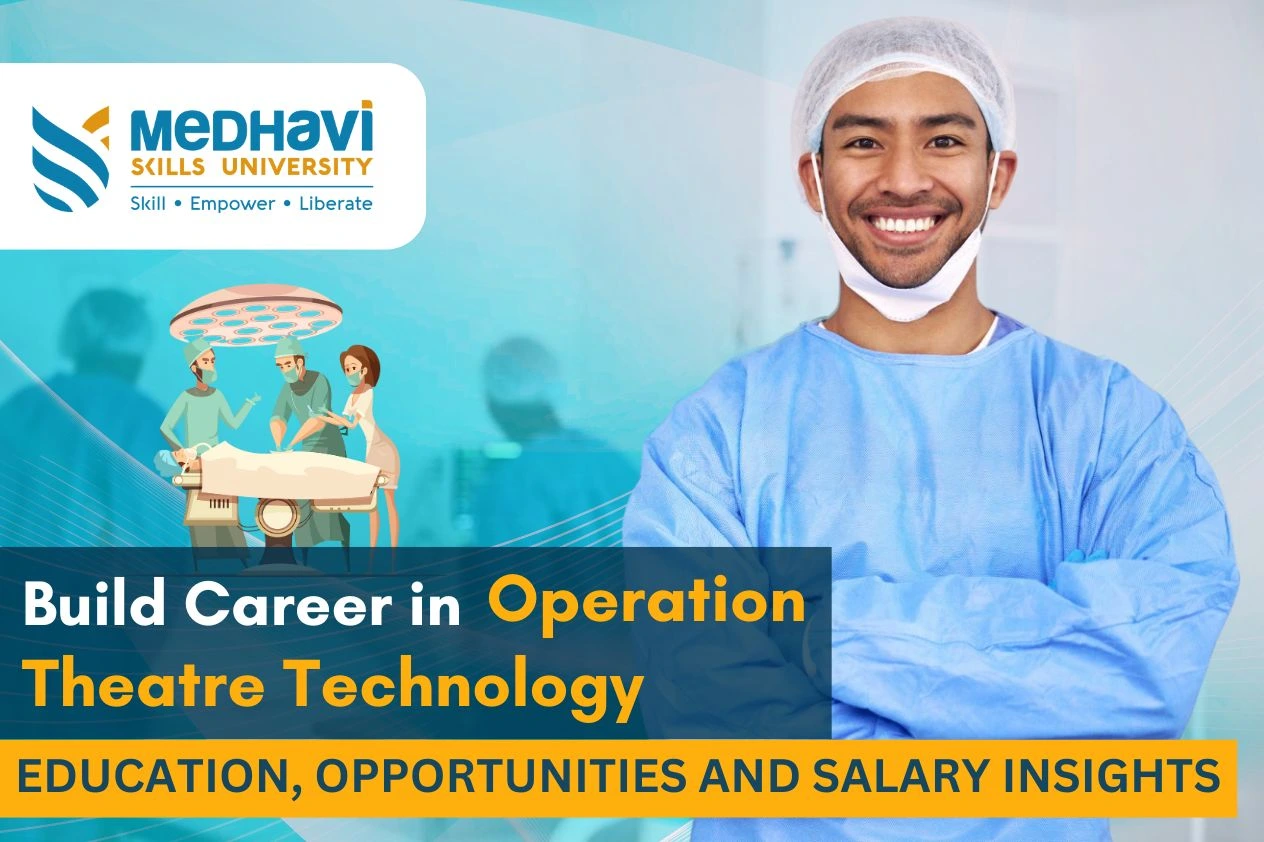 MEDHAVI
SKILLS UNIVERSITY
Skill • Empower • Liberate

Build Career in Operation Theatre Technology

EDUCATION, OPPORTUNITIES AND SALARY INSIGHTS